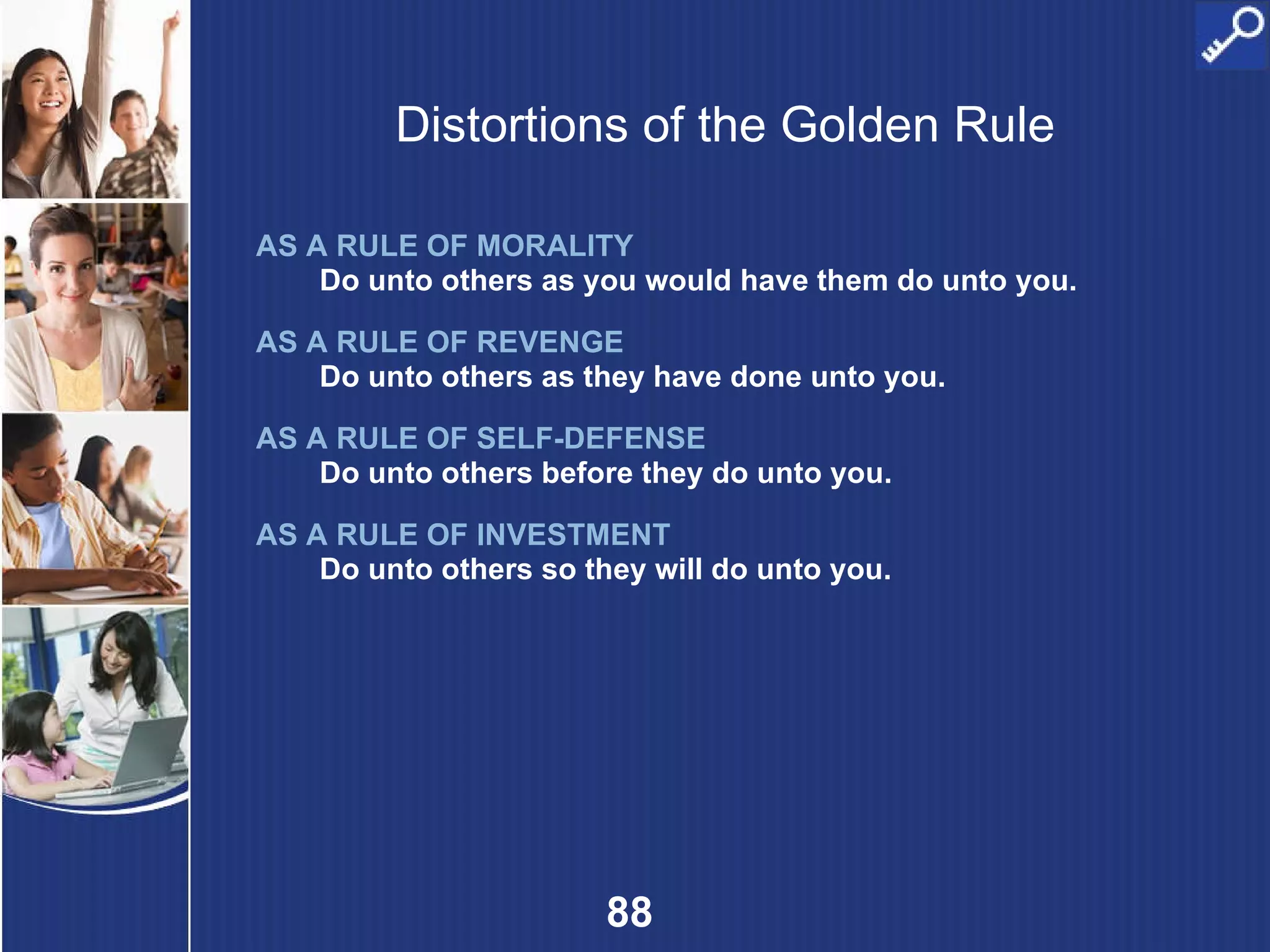 Distortions of the Golden Rule

AS A RULE OF MORALITY
Do unto others as you would have them do unto you.

AS A RULE OF REVENGE
Do unto others as they have done unto you.

AS A RULE OF SELF-DEFENSE
Do unto others before they do unto you.

AS A RULE OF INVESTMENT
Do unto others so they will do unto you.

88